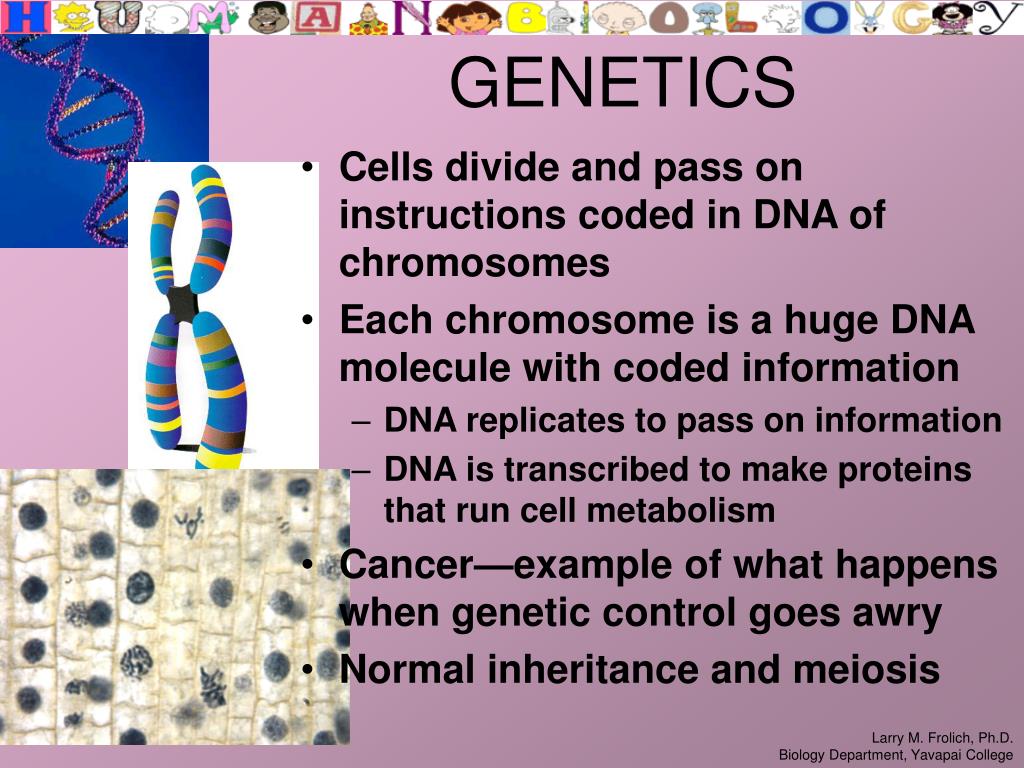 HUMAN BIOLOGY

GENETICS

• Cells divide and pass on instructions coded in DNA of chromosomes
• Each chromosome is a huge DNA molecule with coded information
– DNA replicates to pass on information
– DNA is transcribed to make proteins that run cell metabolism
• Cancer—example of what happens when genetic control goes awry
• Normal inheritance and meiosis

Larry M. Frolich, Ph.D.
Biology Department, Yavapai College